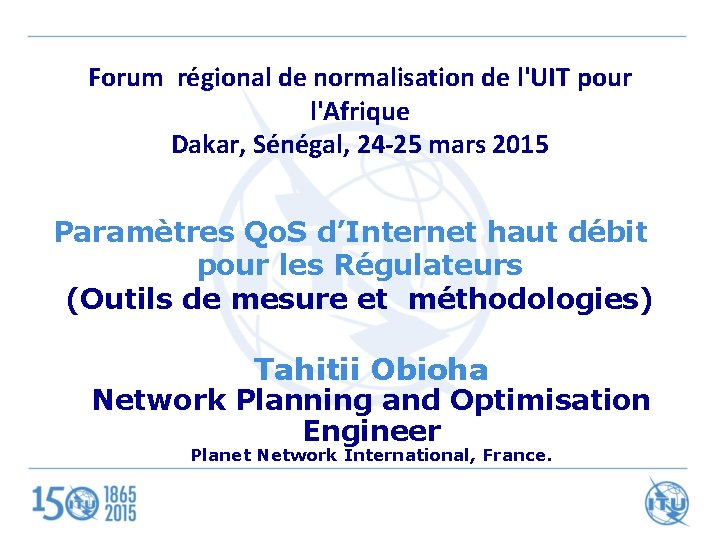 Forum régional de normalisation de l'UIT pour l'Afrique
Dakar, Sénégal, 24-25 mars 2015

Paramètres QoS d'Internet haut débit pour les Régulateurs
(Outils de mesure et méthodologies)

Tahitii Obioha
Network Planning and Optimisation Engineer
Planet Network International, France.

150 ITU 1865 2015

ITU